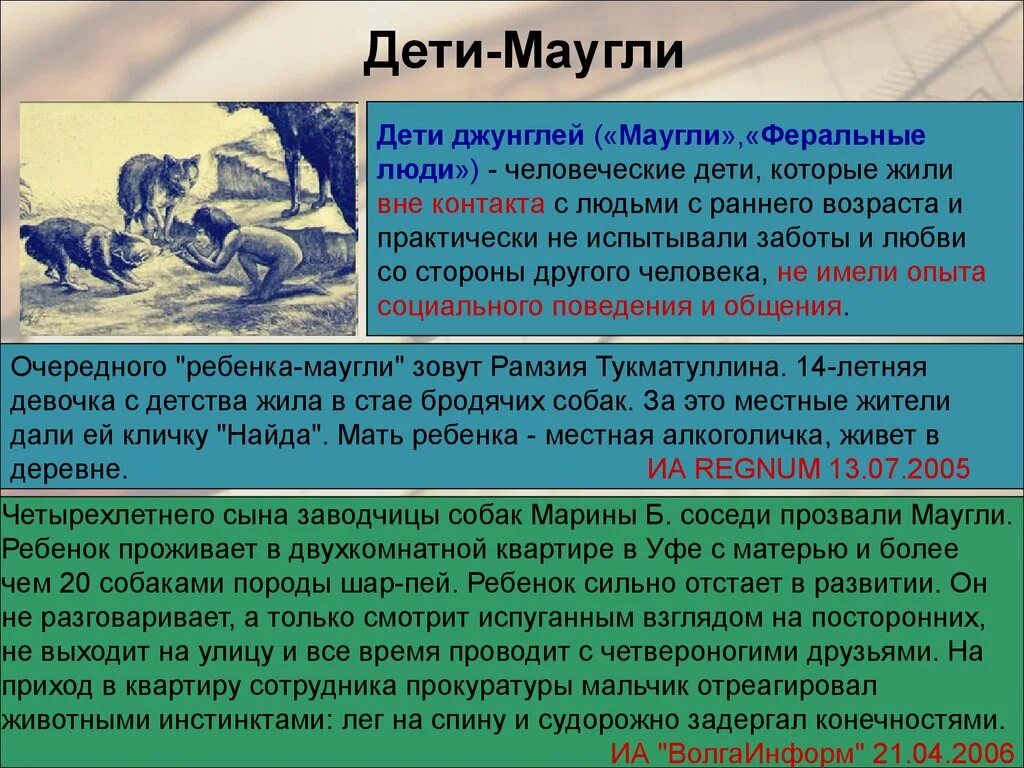 Дети-Маугли

Дети джунглей («Маугли»,«Феральные люди») - человеческие дети, которые жили вне контакта с людьми с раннего возраста и практически не испытывали заботы и любви со стороны другого человека, не имели опыта социального поведения и общения.

Очередного "ребенка-маугли" зовут Рамзия Тукматуллина. 14-летняя девочка с детства жила в стае бродячих собак. За это местные жители дали ей кличку "Найда". Мать ребенка - местная алкоголичка, живет в деревне. ИА REGNUM 13.07.2005

Четырехлетнего сына заводчицы собак Марины Б. соседи прозвали Маугли. Ребенок проживает в двухкомнатной квартире в Уфе с матерью и более чем 20 собаками породы шар-пей. Ребенок сильно отстает в развитии. Он не разговаривает, а только смотрит испуганным взглядом на посторонних, не выходит на улицу и все время проводит с четвероногими друзьями. На приход в квартиру сотрудника прокуратуры мальчик отреагировал животными инстинктами: лег на спину и судорожно задергал конечностями.
ИА "ВолгаИнформ" 21.04.2006